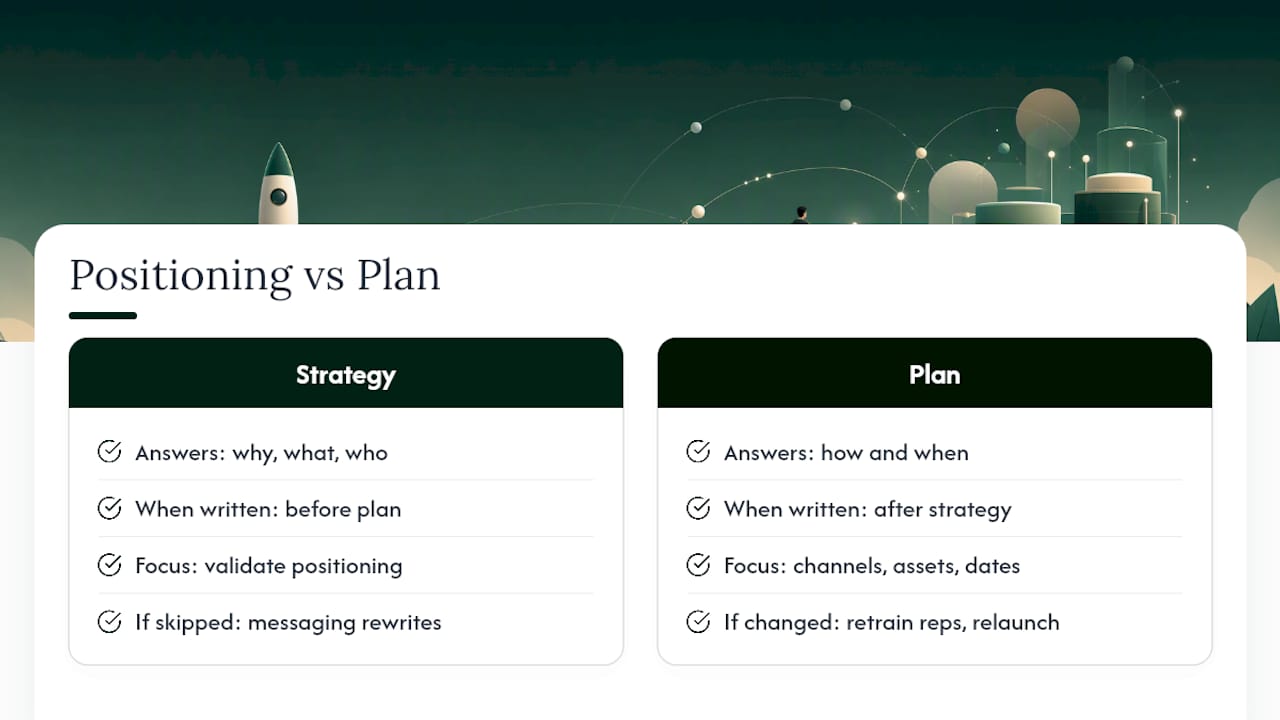 Positioning vs Plan

Strategy

Answers: why, what, who

When written: before plan

Focus: validate positioning

If skipped: messaging rewrites

Plan

Answers: how and when

When written: after strategy

Focus: channels, assets, dates

If changed: retrain reps, relaunch